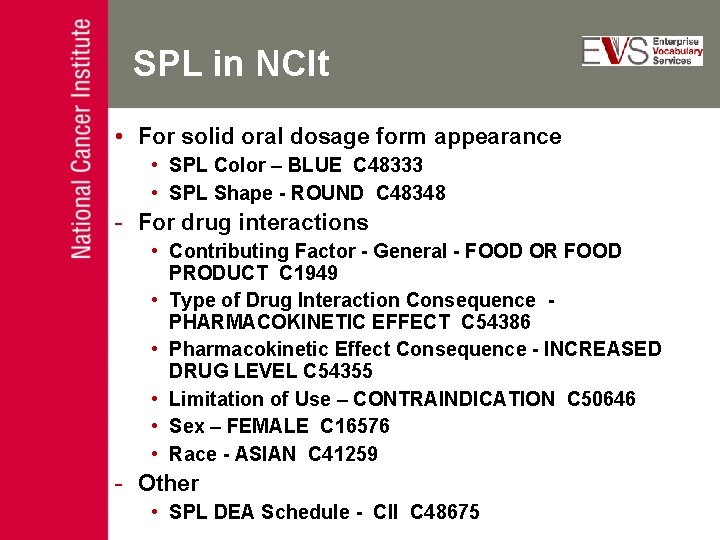 National Cancer Institute

SPL in NCIt

EVS Enterprise Vocabulary Services

• For solid oral dosage form appearance
  • SPL Color – BLUE C48333
  • SPL Shape - ROUND C48348
- For drug interactions
  • Contributing Factor - General - FOOD OR FOOD PRODUCT C1949
  • Type of Drug Interaction Consequence - PHARMACOKINETIC EFFECT C54386
  • Pharmacokinetic Effect Consequence - INCREASED DRUG LEVEL C54355
  • Limitation of Use – CONTRAINDICATION C50646
  • Sex – FEMALE C16576
  • Race - ASIAN C41259
- Other
  • SPL DEA Schedule - CII C48675